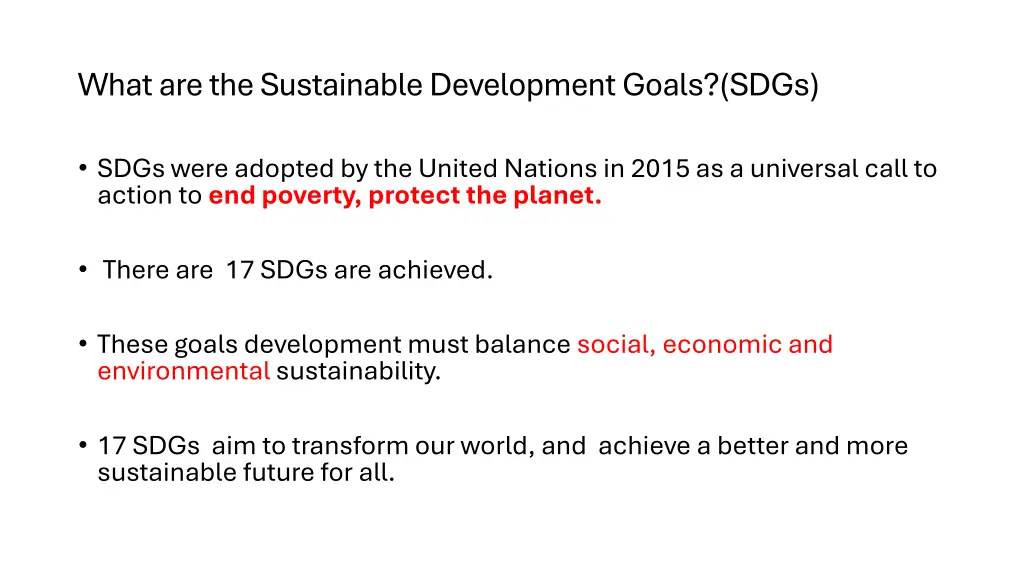 What are the Sustainable Development Goals?(SDGs)

• SDGs were adopted by the United Nations in 2015 as a universal call to action to end poverty, protect the planet.

• There are 17 SDGs are achieved.

• These goals development must balance social, economic and environmental sustainability.

• 17 SDGs aim to transform our world, and achieve a better and more sustainable future for all.